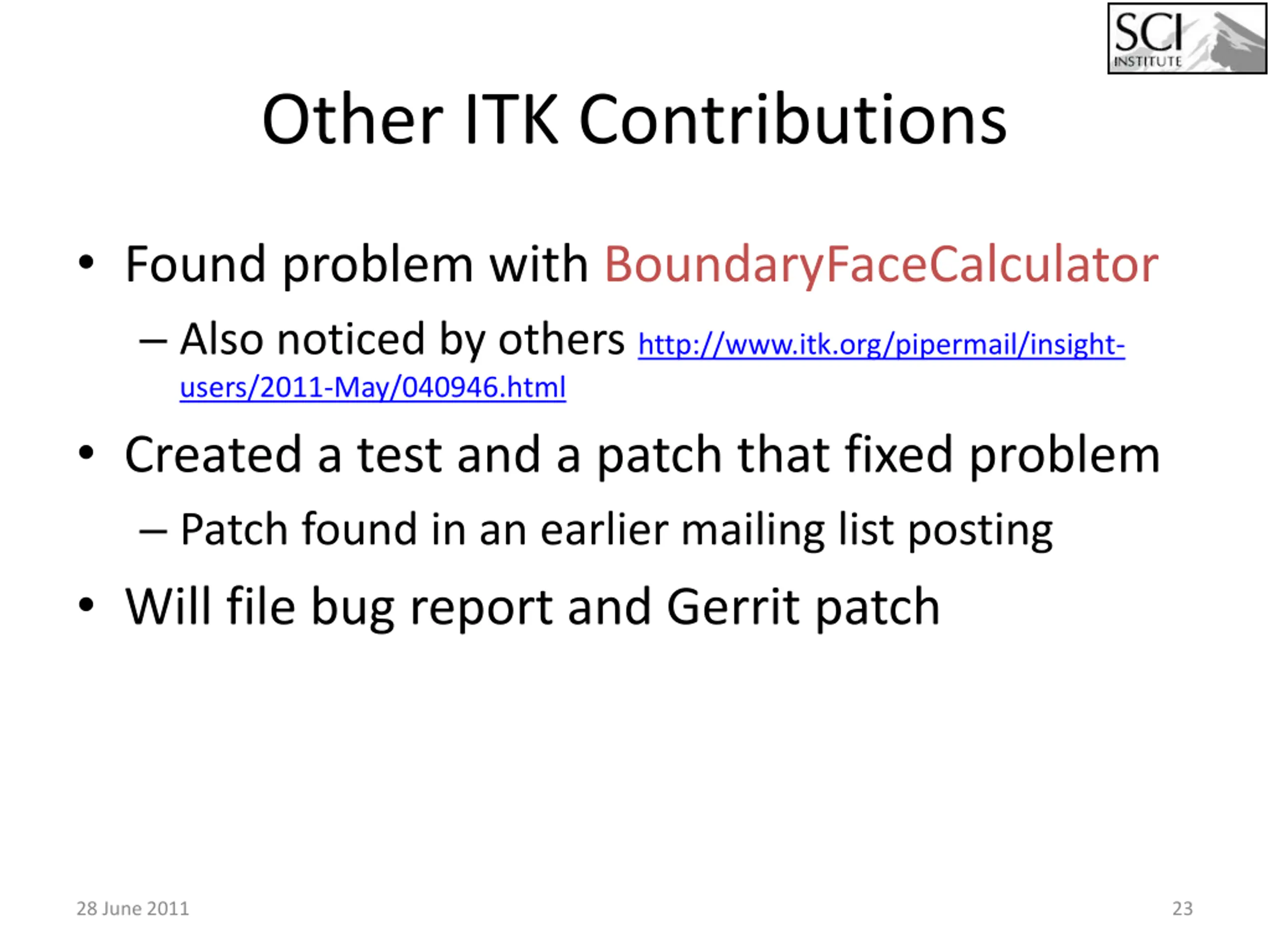 SCI INSTITUTE

Other ITK Contributions

• Found problem with BoundaryFaceCalculator
– Also noticed by others http://www.itk.org/pipermail/insight-users/2011-May/040946.html
• Created a test and a patch that fixed problem
– Patch found in an earlier mailing list posting
• Will file bug report and Gerrit patch

28 June 2011

23